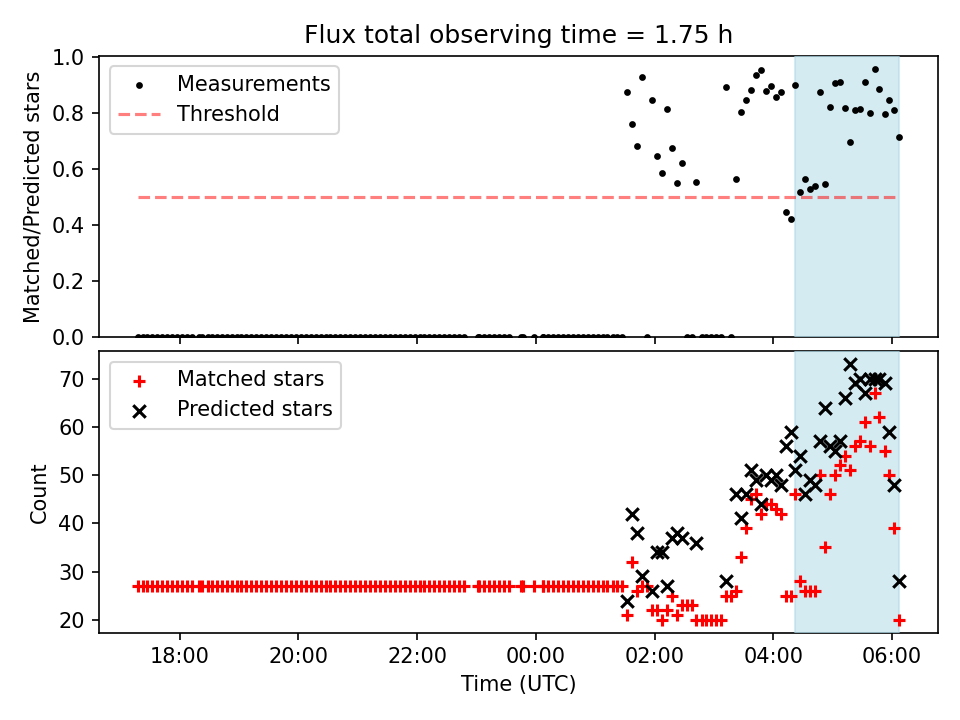 Flux total observing time = 1.75 h

Measurements
Threshold

Matched/Predicted stars

1.0
0.8
0.6
0.4
0.2
0.0

Matched stars
Predicted stars

Count

70
60
50
40
30
20

18:00
20:00
22:00
00:00
02:00
04:00
06:00

Time (UTC)